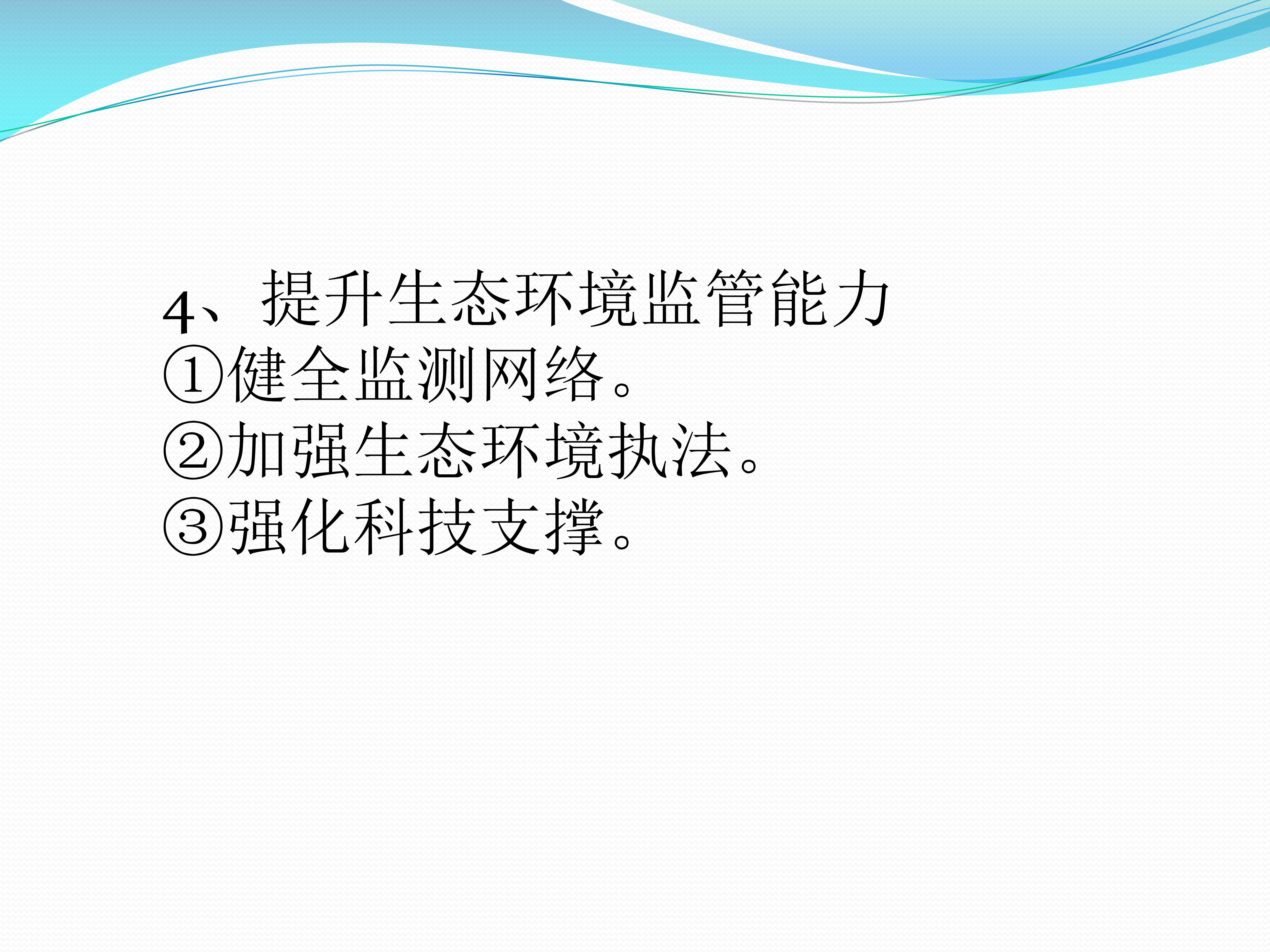 4、提升生态环境监管能力
①健全监测网络。
②加强生态环境执法。
③强化科技支撑。